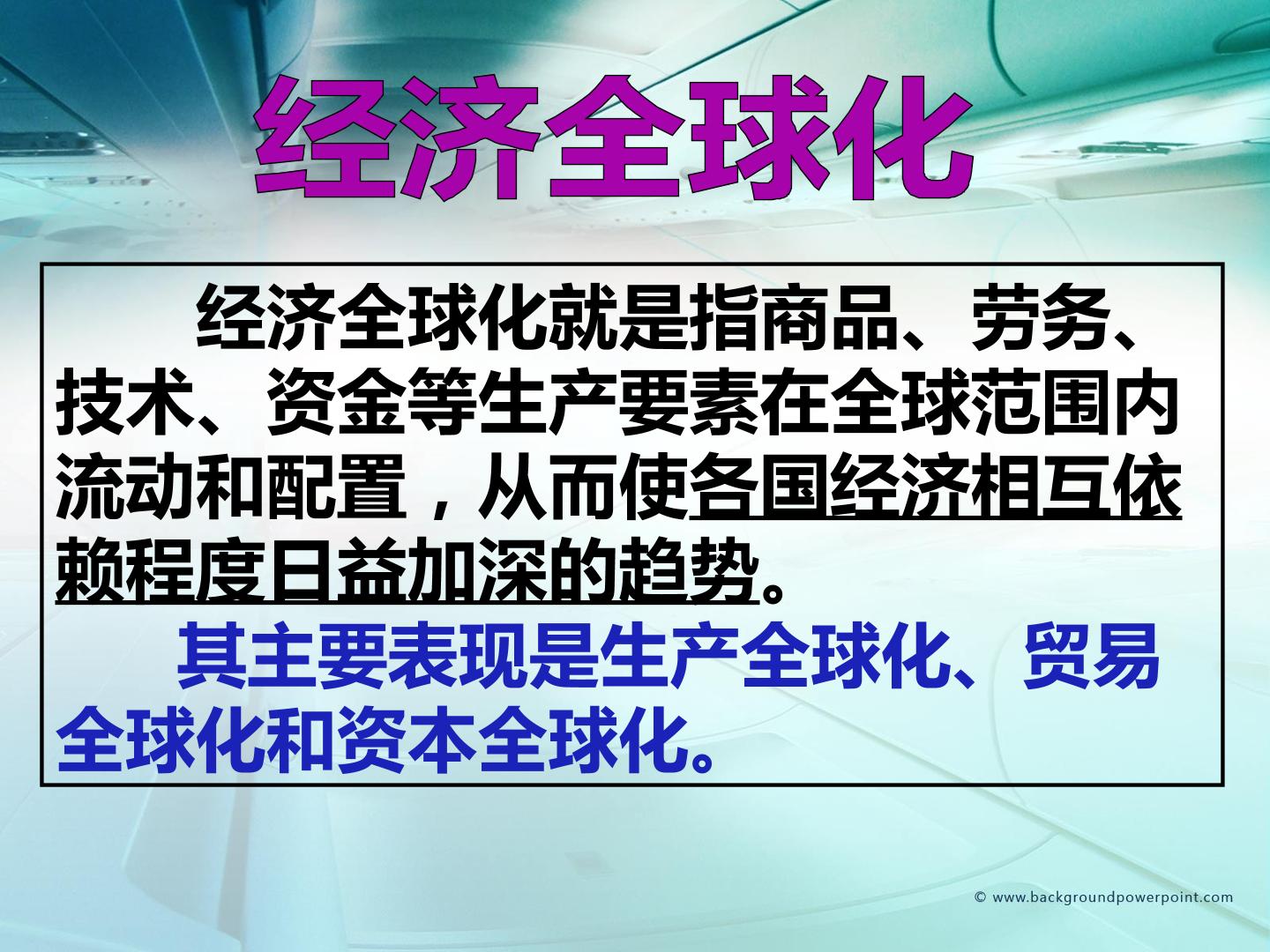 经济全球化

经济全球化就是指商品、劳务、技术、资金等生产要素在全球范围内流动和配置，从而使各国经济相互依赖程度日益加深的趋势。

其主要表现是生产全球化、贸易全球化和资本全球化。

© www.backgroundpowerpoint.com